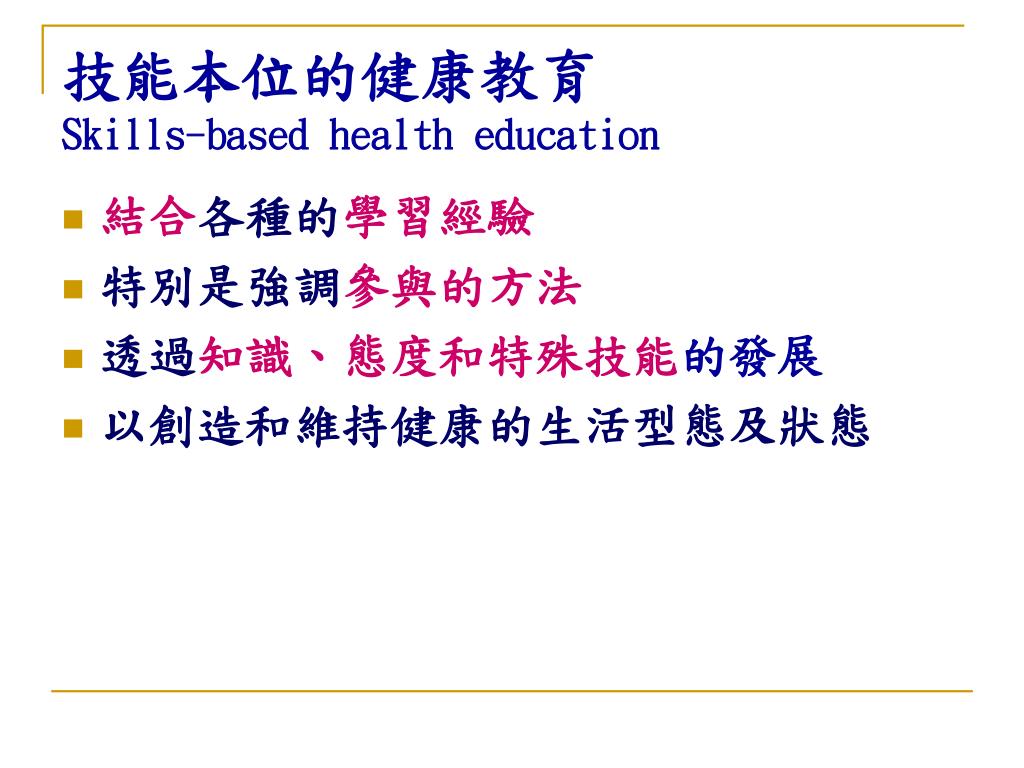 技能本位的健康教育
Skills-based health education

- 結合各種的學習經驗
- 特別是強調參與的方法
- 透過知識、態度和特殊技能的發展
- 以創造和維持健康的生活型態及狀態